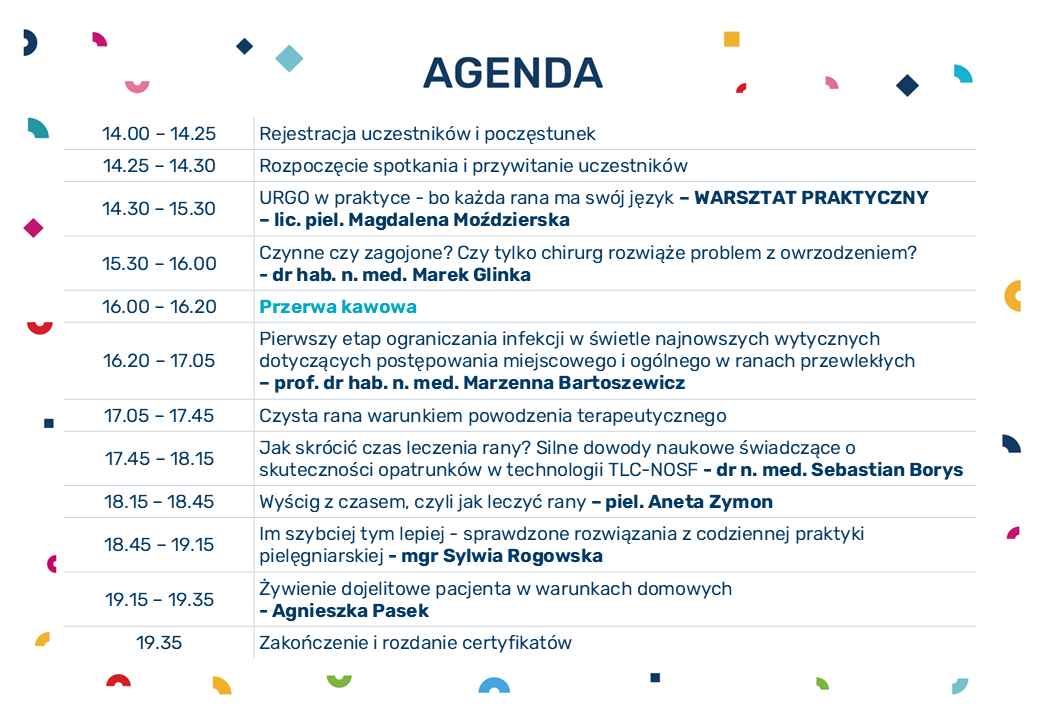 AGENDA

| | |
|---|---|
| 14.00 – 14.25 | Rejestracja uczestników i poczęstunek |
| 14.25 – 14.30 | Rozpoczęcie spotkania i przywitanie uczestników |
| 14.30 – 15.30 | URGO w praktyce - bo każda rana ma swój język – WARSZTAT PRAKTYCZNY – lic. piel. Magdalena Moździerska |
| 15.30 – 16.00 | Czynne czy zagojone? Czy tylko chirurg rozwiąże problem z owrzodzeniem? - dr hab. n. med. Marek Glinka |
| 16.00 – 16.20 | Przerwa kawowa |
| 16.20 – 17.05 | Pierwszy etap ograniczania infekcji w świetle najnowszych wytycznych dotyczących postępowania miejscowego i ogólnego w ranach przewlekłych – prof. dr hab. n. med. Marzenna Bartoszewicz |
| 17.05 – 17.45 | Czysta rana warunkiem powodzenia terapeutycznego |
| 17.45 – 18.15 | Jak skrócić czas leczenia rany? Silne dowody naukowe świadczące o skuteczności opatrunków w technologii TLC-NOSF - dr n. med. Sebastian Borys |
| 18.15 – 18.45 | Wyścig z czasem, czyli jak leczyć rany – piel. Aneta Zymon |
| 18.45 – 19.15 | Im szybciej tym lepiej - sprawdzone rozwiązania z codziennej praktyki pielęgniarskiej - mgr Sylwia Rogowska |
| 19.15 – 19.35 | Żywienie dojelitowe pacjenta w warunkach domowych - Agnieszka Pasek |
| 19.35 | Zakończenie i rozdanie certyfikatów |